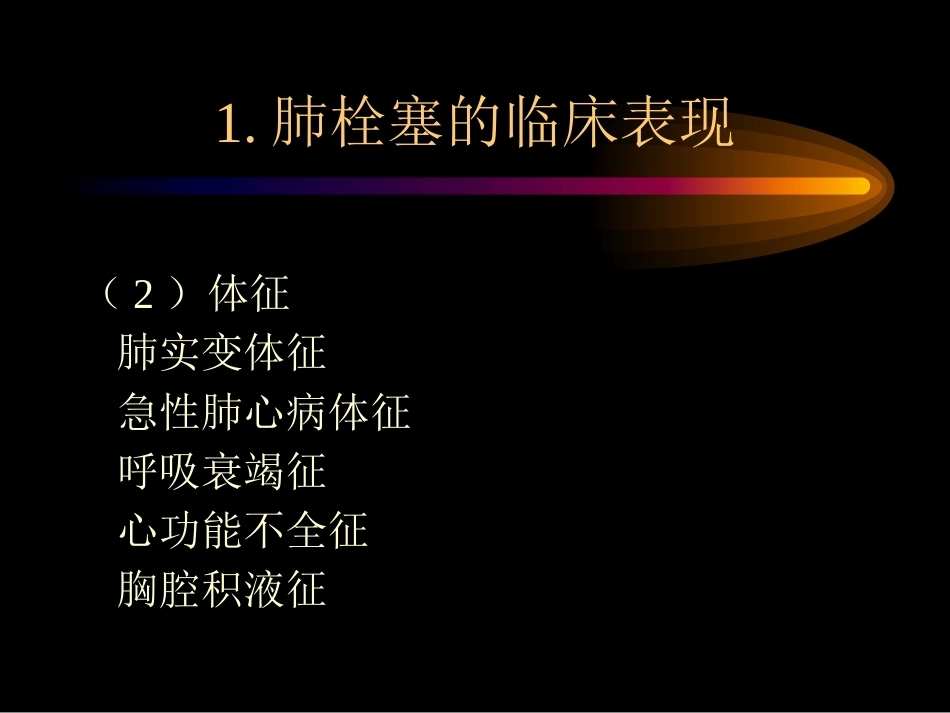 1. 肺栓塞的临床表现

（ 2 ）体征
肺实变体征
急性肺心病体征
呼吸衰竭征
心功能不全征
胸腔积液征